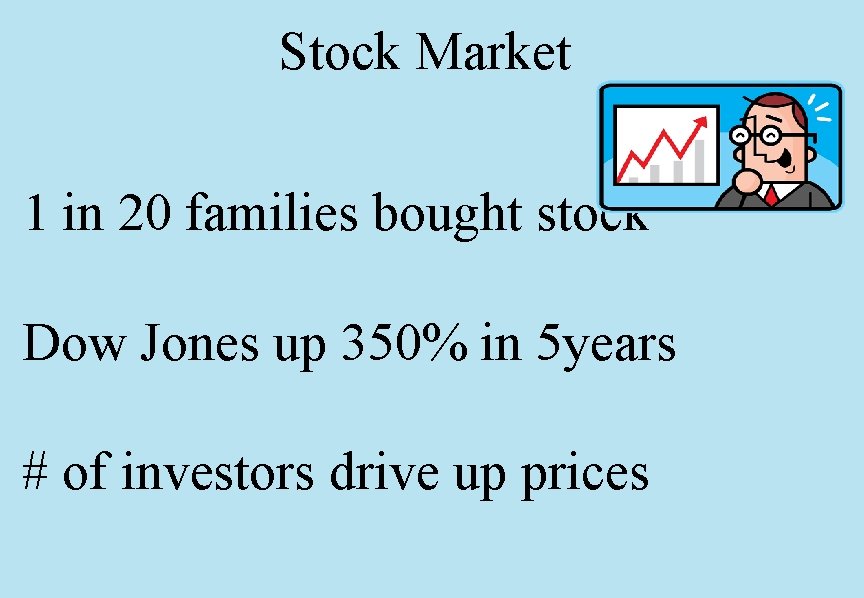 Stock Market

1 in 20 families bought stock

Dow Jones up 350% in 5years

# of investors drive up prices